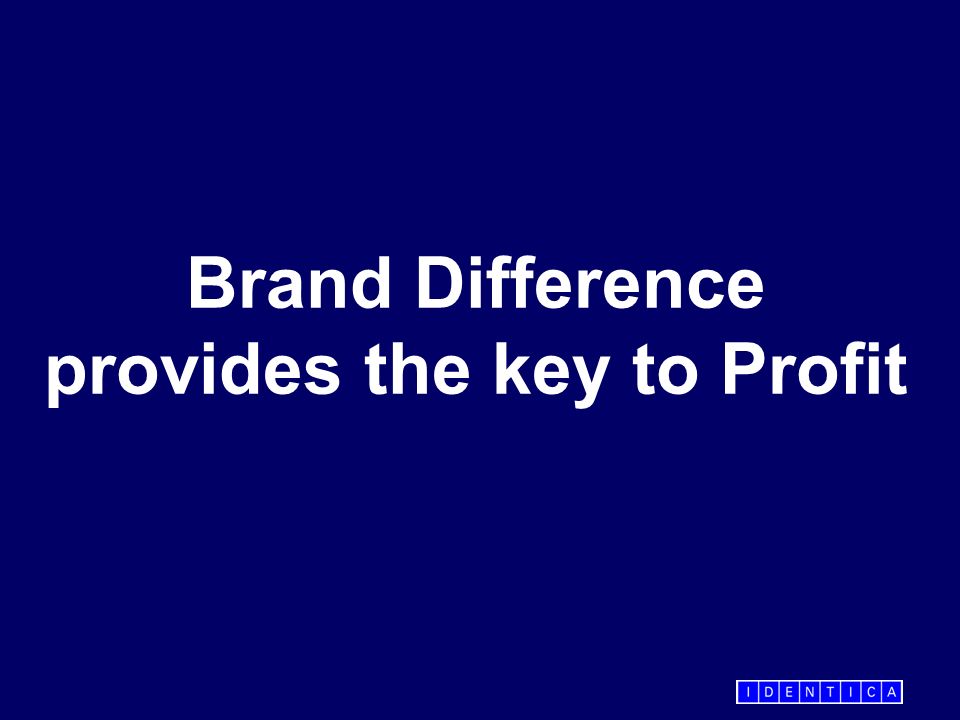 Brand Difference provides the key to Profit

IDENTICA